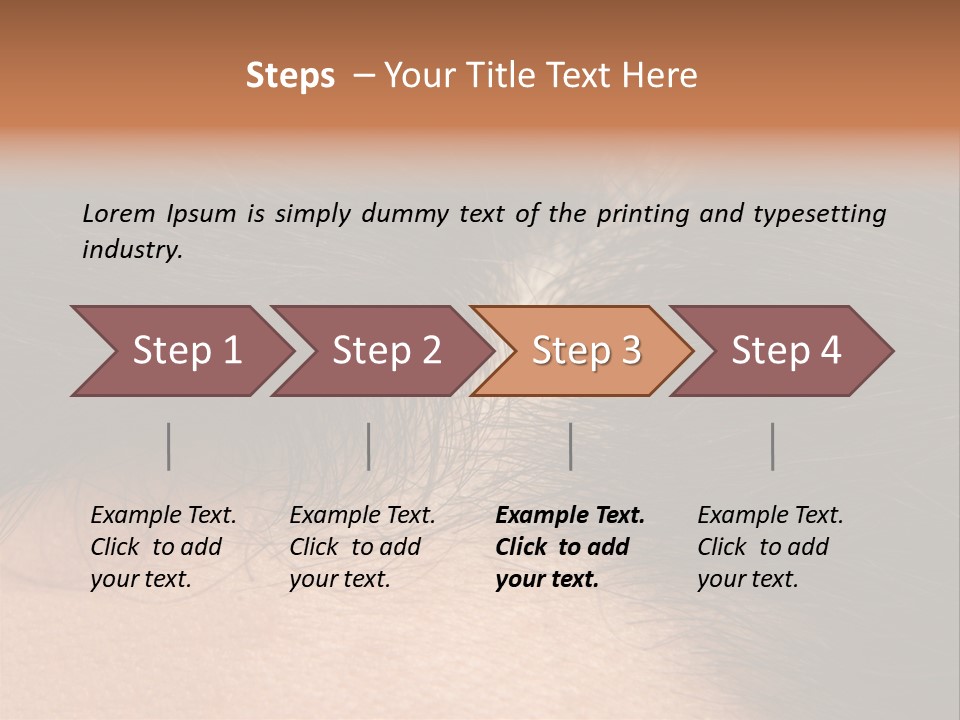 Steps – Your Title Text Here

Lorem Ipsum is simply dummy text of the printing and typesetting industry.

Step 1

Step 2

Step 3

Step 4

Example Text. Click to add your text.

Example Text. Click to add your text.

Example Text. Click to add your text.

Example Text. Click to add your text.